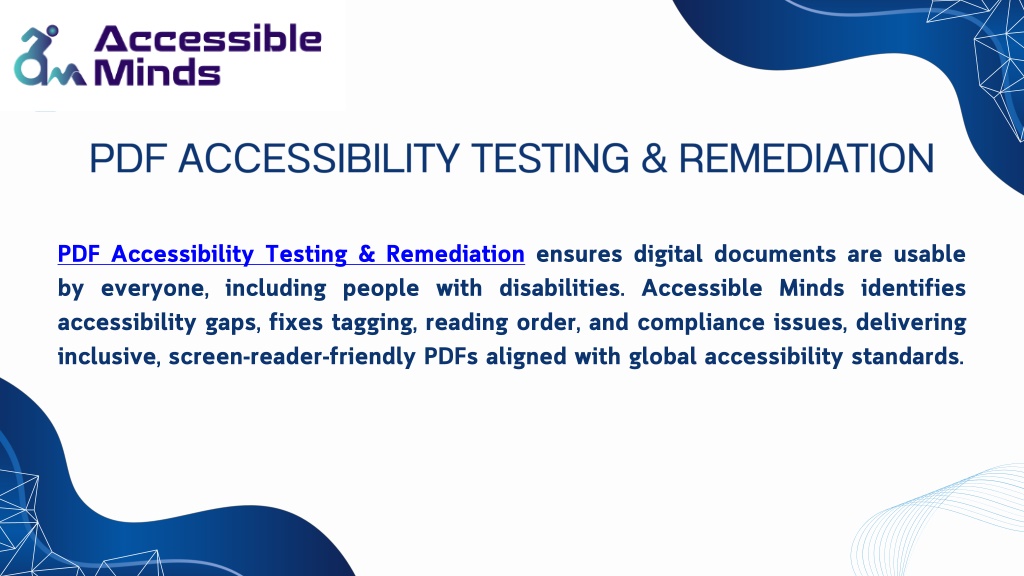 Accessible Minds

PDF ACCESSIBILITY TESTING & REMEDIATION

PDF Accessibility Testing & Remediation ensures digital documents are usable by everyone, including people with disabilities. Accessible Minds identifies accessibility gaps, fixes tagging, reading order, and compliance issues, delivering inclusive, screen-reader-friendly PDFs aligned with global accessibility standards.